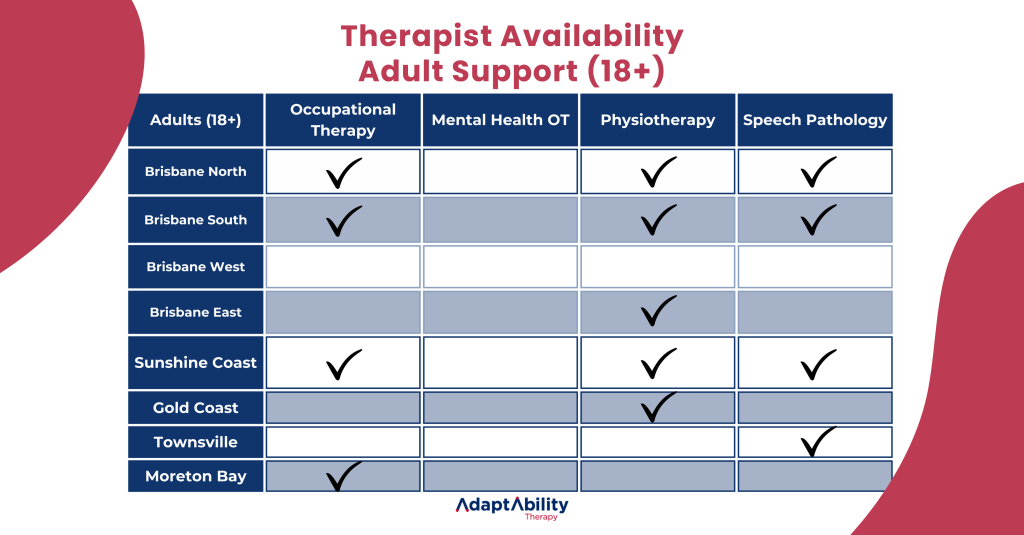 Therapist Availability
Adult Support (18+)

| Adults (18+) | Occupational Therapy | Mental Health OT | Physiotherapy | Speech Pathology |
|---|---|---|---|---|
| Brisbane North | ✓ | | ✓ | ✓ |
| Brisbane South | ✓ | | ✓ | ✓ |
| Brisbane West | | | | |
| Brisbane East | | | ✓ | |
| Sunshine Coast | ✓ | | ✓ | ✓ |
| Gold Coast | | | ✓ | |
| Townsville | | | | ✓ |
| Moreton Bay | ✓ | | | |

AdaptAbility
Therapy